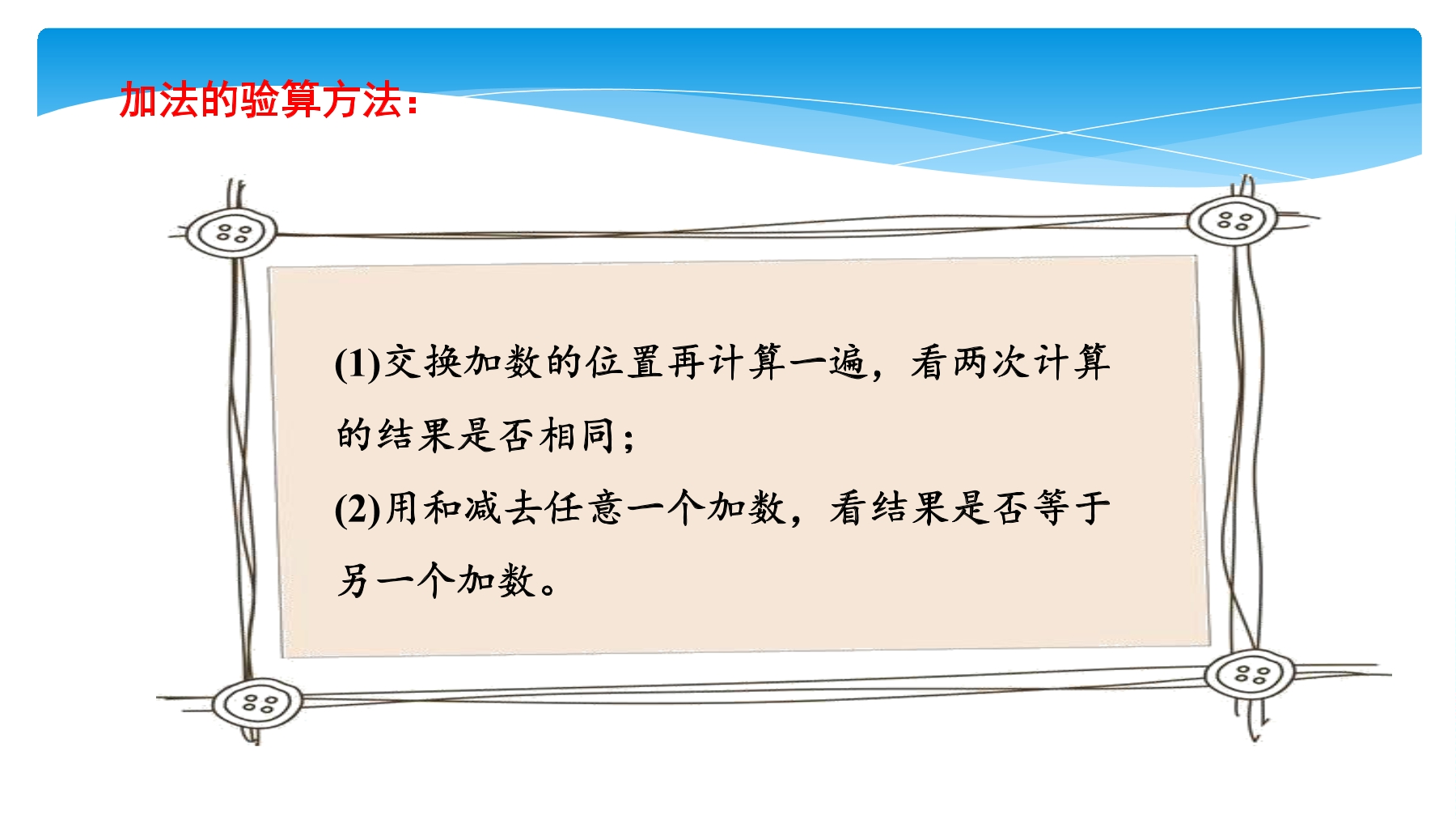 加法的验算方法：

(1)交换加数的位置再计算一遍，看两次计算的结果是否相同；

(2)用和减去任意一个加数，看结果是否等于另一个加数。